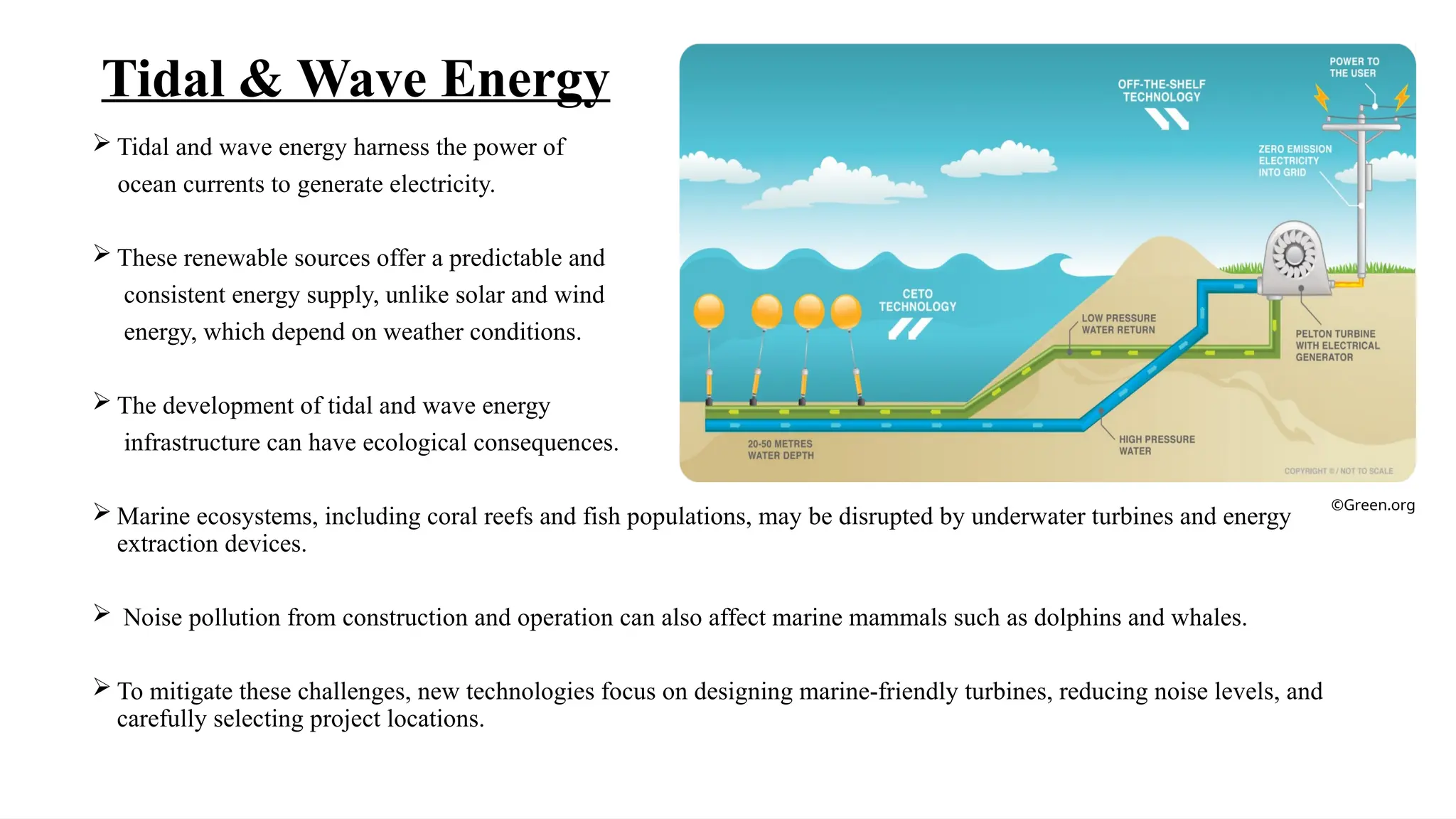 Tidal & Wave Energy

➢ Tidal and wave energy harness the power of ocean currents to generate electricity.

➢ These renewable sources offer a predictable and consistent energy supply, unlike solar and wind energy, which depend on weather conditions.

➢ The development of tidal and wave energy infrastructure can have ecological consequences.

POWER TO THE USER

OFF-THE-SHELF TECHNOLOGY

ZERO EMISSION ELECTRICITY INTO GRID

CETO TECHNOLOGY

LOW PRESSURE WATER RETURN

PELTON TURBINE WITH ELECTRICAL GENERATOR

20-50 METRES WATER DEPTH

HIGH PRESSURE WATER

COPYRIGHT © / NOT TO SCALE

©Green.org

➢ Marine ecosystems, including coral reefs and fish populations, may be disrupted by underwater turbines and energy extraction devices.

➢ Noise pollution from construction and operation can also affect marine mammals such as dolphins and whales.

➢ To mitigate these challenges, new technologies focus on designing marine-friendly turbines, reducing noise levels, and carefully selecting project locations.